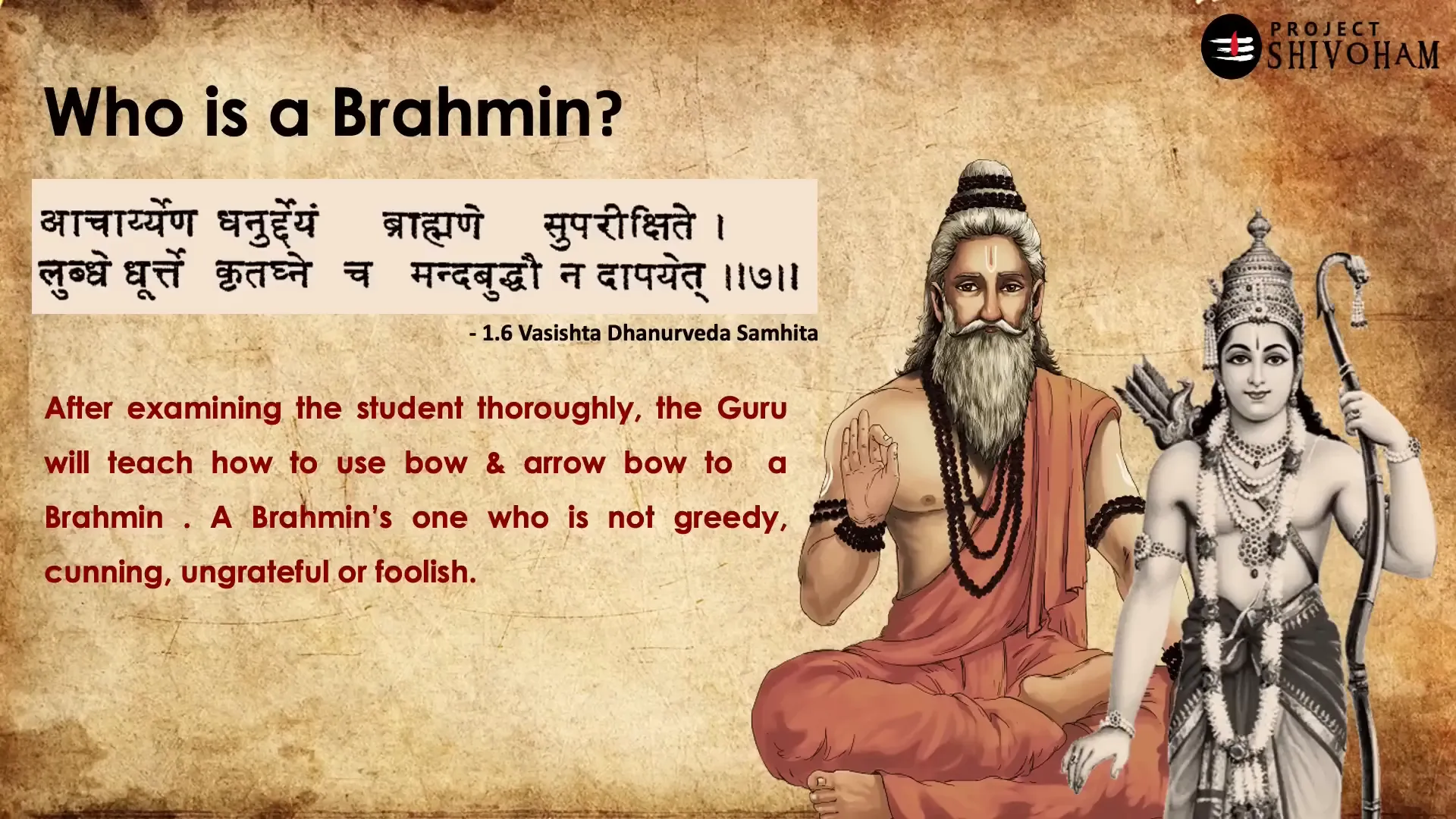 PROJECT SHIVOHAM

Who is a Brahmin?

आचार्य्येण धनुर्द्देयं ब्राह्मणे सुपरीक्षिते ।
लुब्धे धूर्त्ते कृतघ्ने च मन्दबुद्धौ न दापयेत् ॥७॥

- 1.6 Vasishta Dhanurveda Samhita

After examining the student thoroughly, the Guru will teach how to use bow & arrow bow to a Brahmin . A Brahmin's one who is not greedy, cunning, ungrateful or foolish.